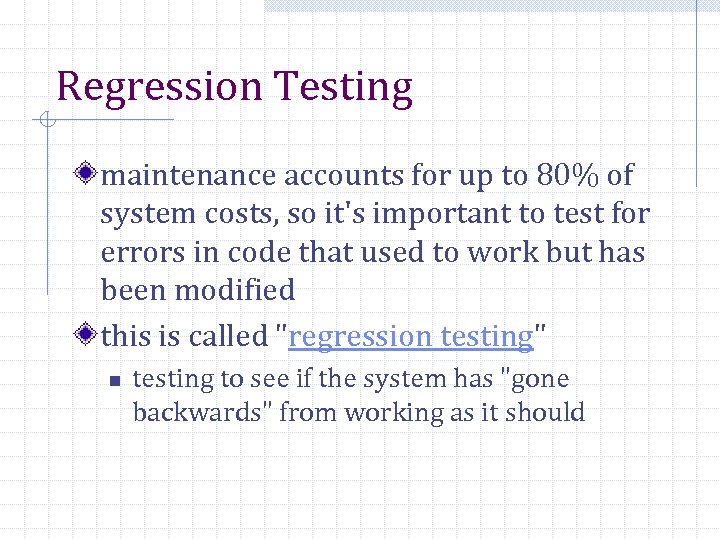 Regression Testing

maintenance accounts for up to 80% of system costs, so it's important to test for errors in code that used to work but has been modified

this is called "regression testing"

testing to see if the system has "gone backwards" from working as it should